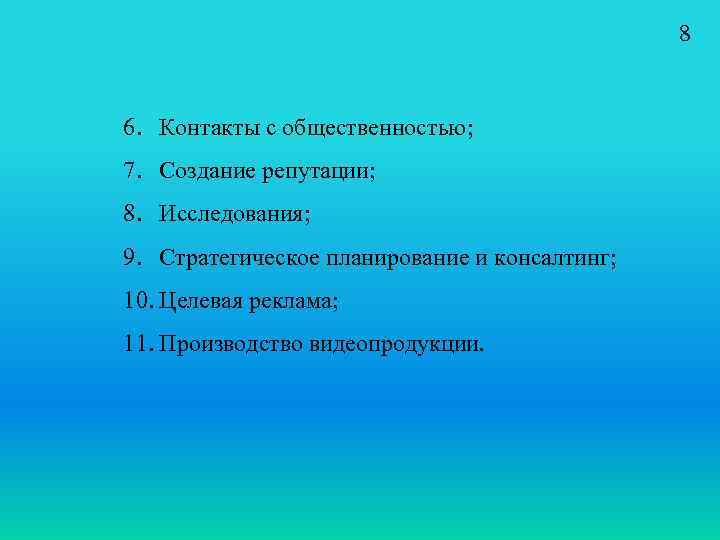 8

6. Контакты с общественностью;

7. Создание репутации;

8. Исследования;

9. Стратегическое планирование и консалтинг;

10. Целевая реклама;

11. Производство видеопродукции.